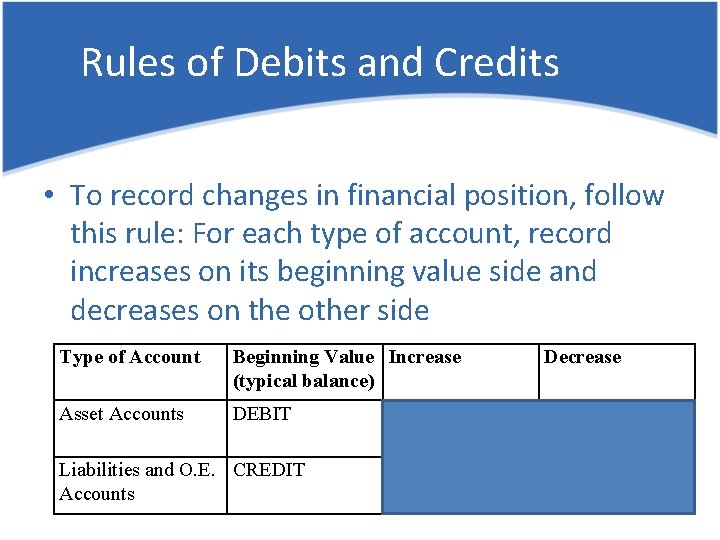 Rules of Debits and Credits

• To record changes in financial position, follow this rule: For each type of account, record increases on its beginning value side and decreases on the other side

| Type of Account | Beginning Value (typical balance) | Increase | Decrease |
|---|---|---|---|
| Asset Accounts | DEBIT | | |
| Liabilities and O.E. Accounts | CREDIT | | |